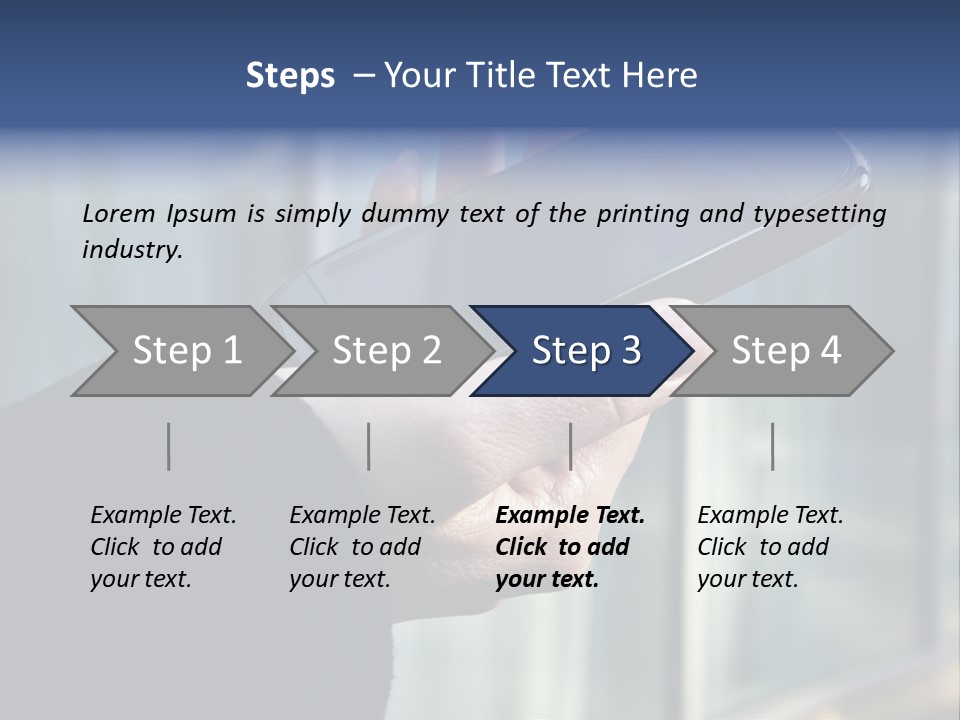 Steps – Your Title Text Here

Lorem Ipsum is simply dummy text of the printing and typesetting industry.

Step 1

Step 2

Step 3

Step 4

Example Text. Click to add your text.

Example Text. Click to add your text.

Example Text. Click to add your text.

Example Text. Click to add your text.